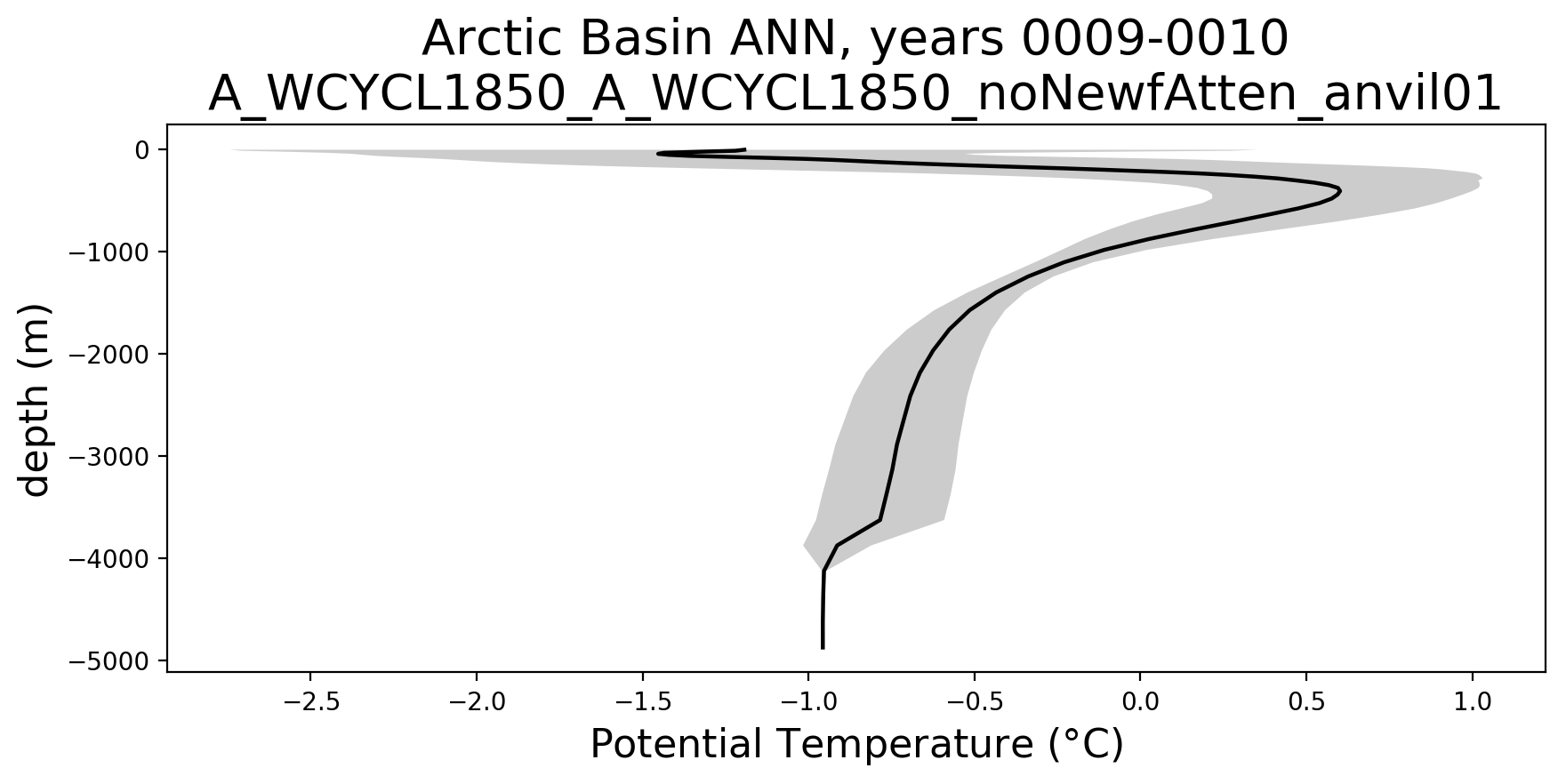 Arctic Basin ANN, years 0009-0010
A_WCYCL1850_A_WCYCL1850_noNewfAtten_anvil01

depth (m)

0
−1000
−2000
−3000
−4000
−5000

−2.5
−2.0
−1.5
−1.0
−0.5
0.0
0.5
1.0

Potential Temperature (°C)